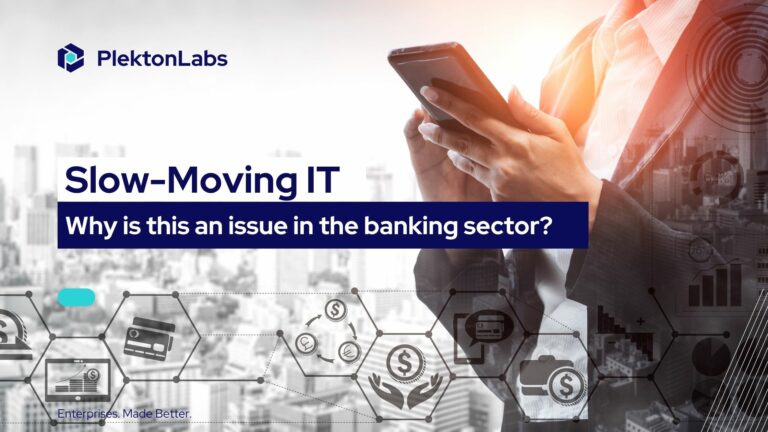 PlektonLabs

Slow-Moving IT

Why is this an issue in the banking sector?

Enterprises. Made Better.